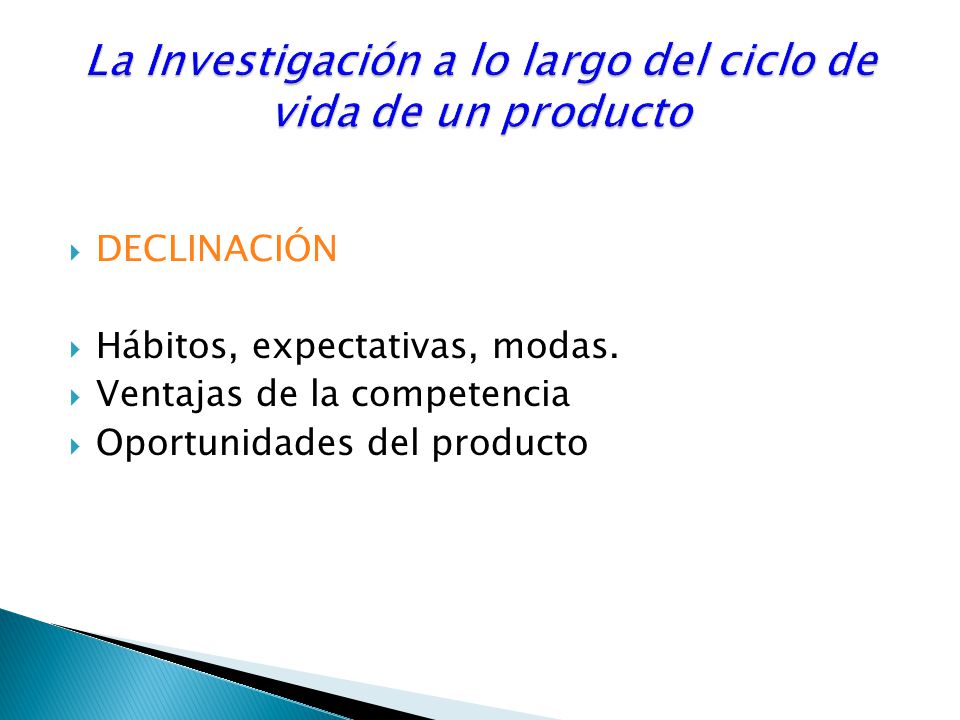 La Investigación a lo largo del ciclo de vida de un producto

DECLINACIÓN

Hábitos, expectativas, modas.
Ventajas de la competencia
Oportunidades del producto